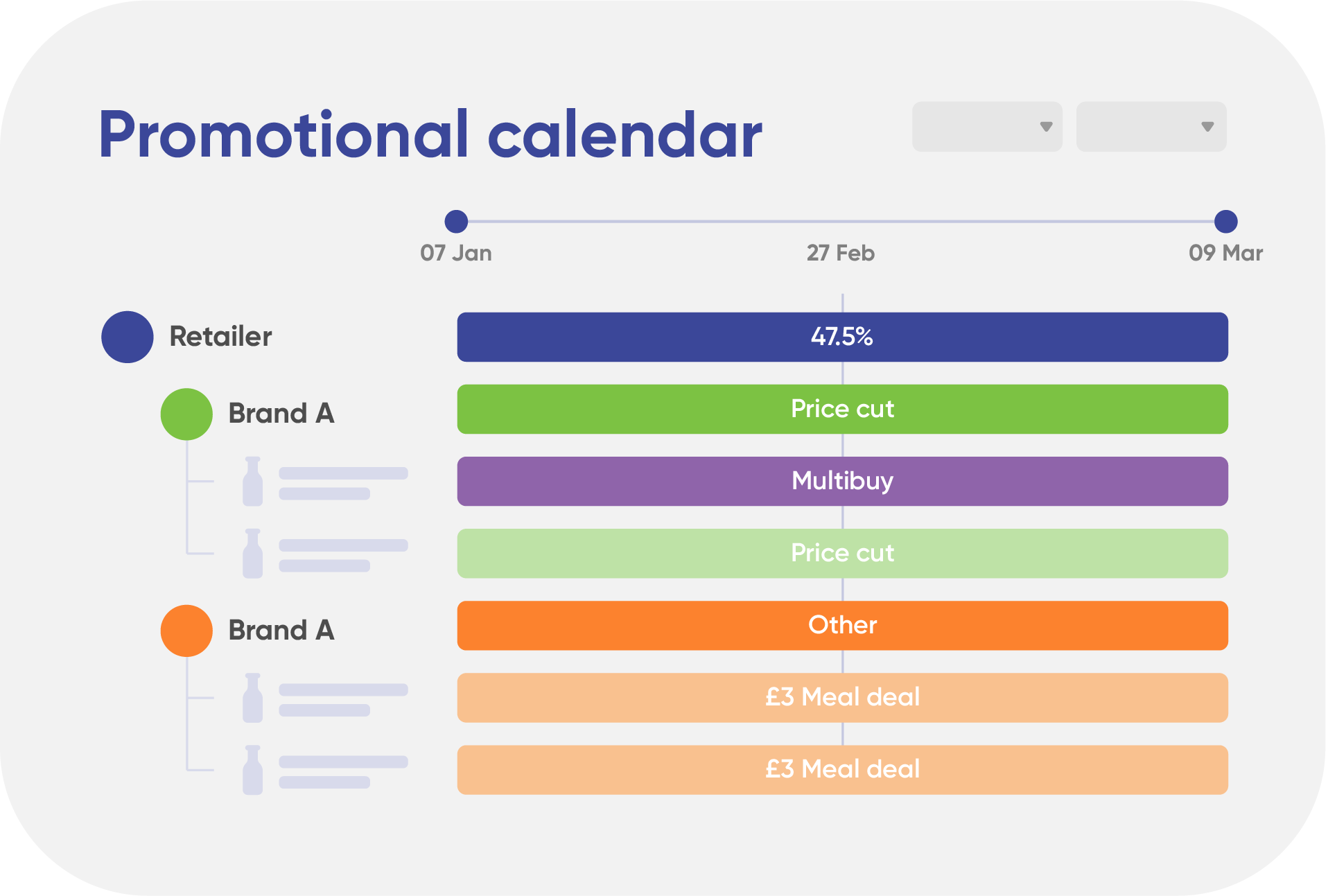 Promotional calendar

07 Jan
27 Feb
09 Mar

Retailer
47.5%

Brand A
Price cut
Multibuy
Price cut

Brand A
Other
£3 Meal deal
£3 Meal deal